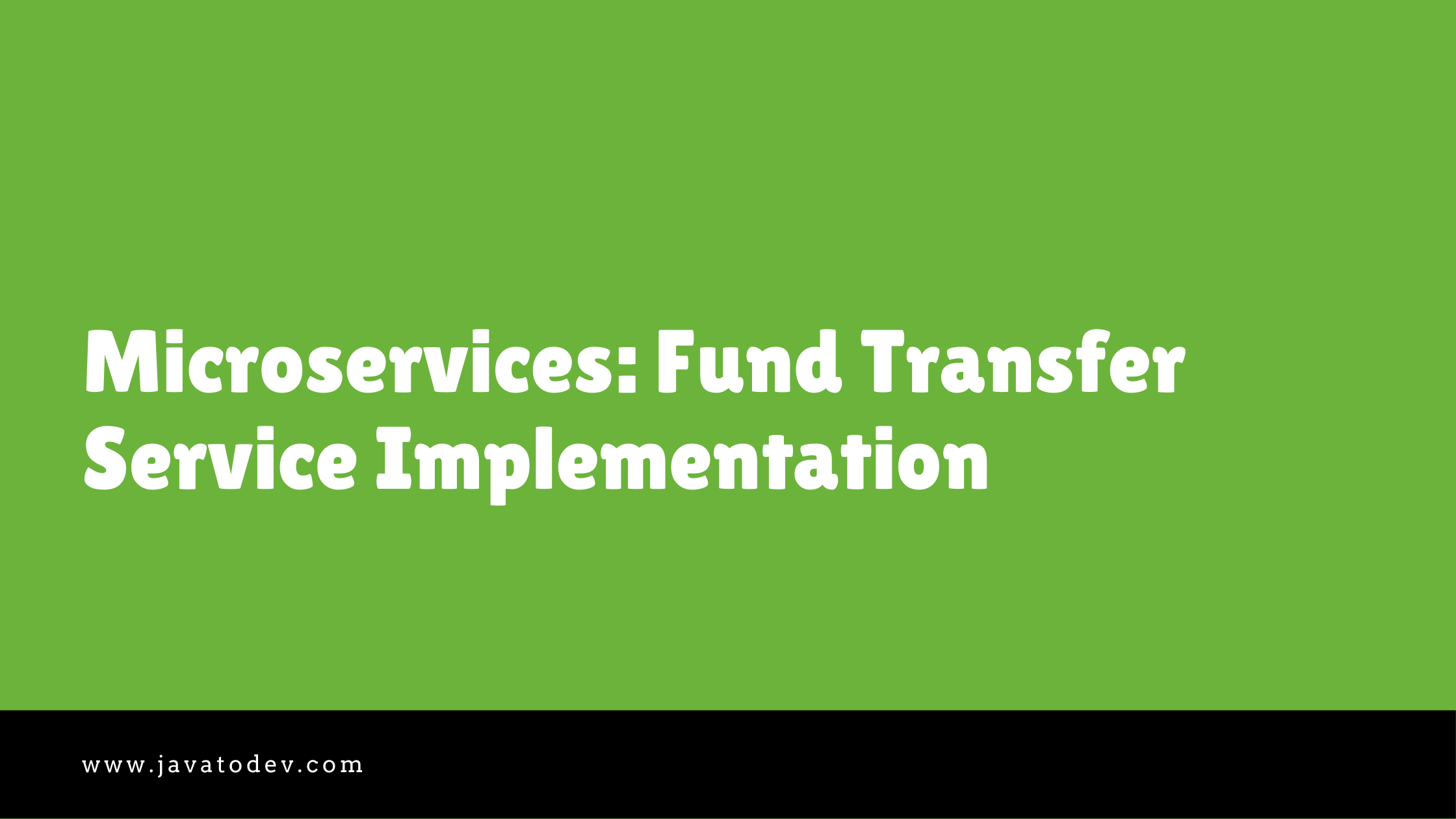 Microservices: Fund Transfer Service Implementation

www.javatodev.com